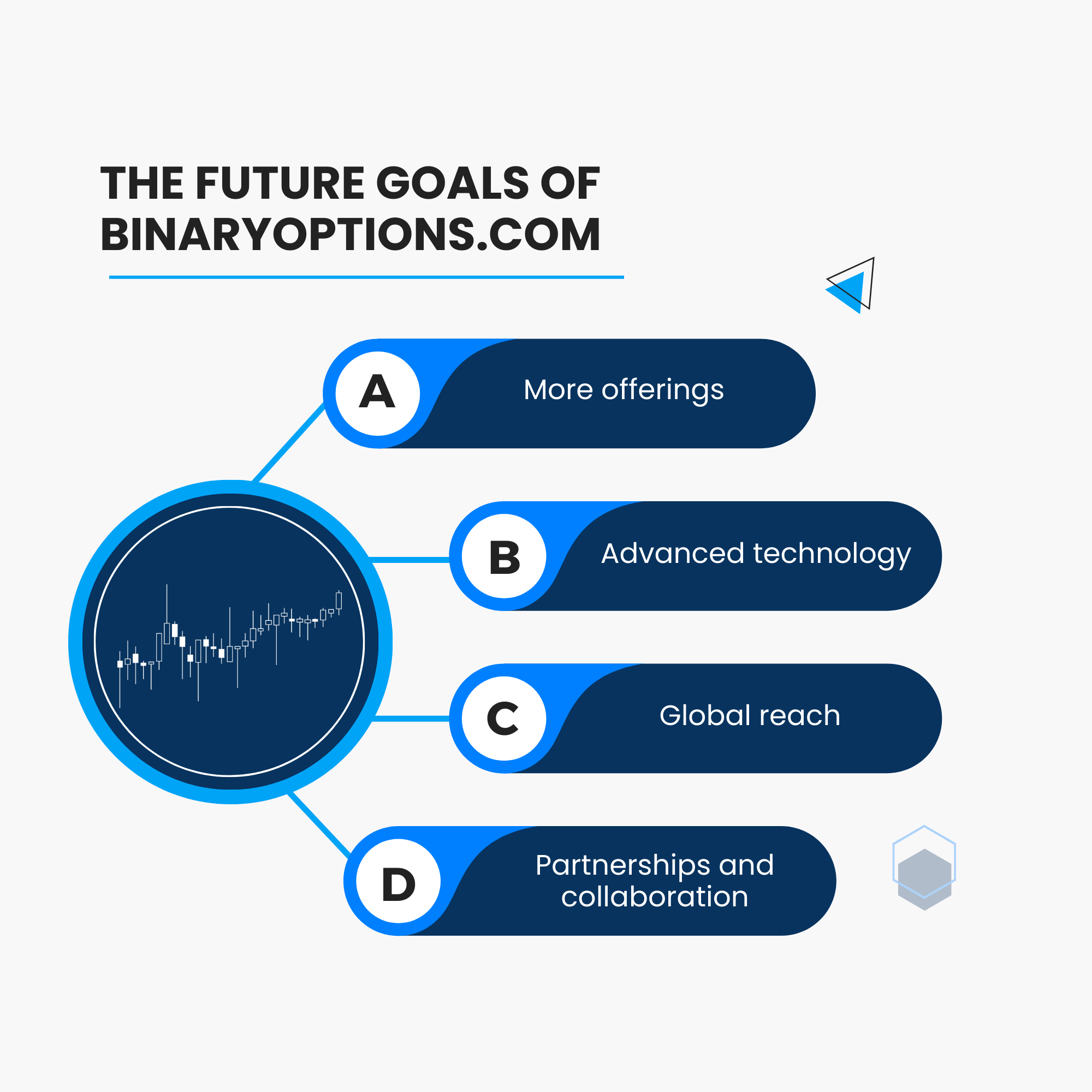 THE FUTURE GOALS OF BINARYOPTIONS.COM

A
More offerings

B
Advanced technology

C
Global reach

D
Partnerships and collaboration